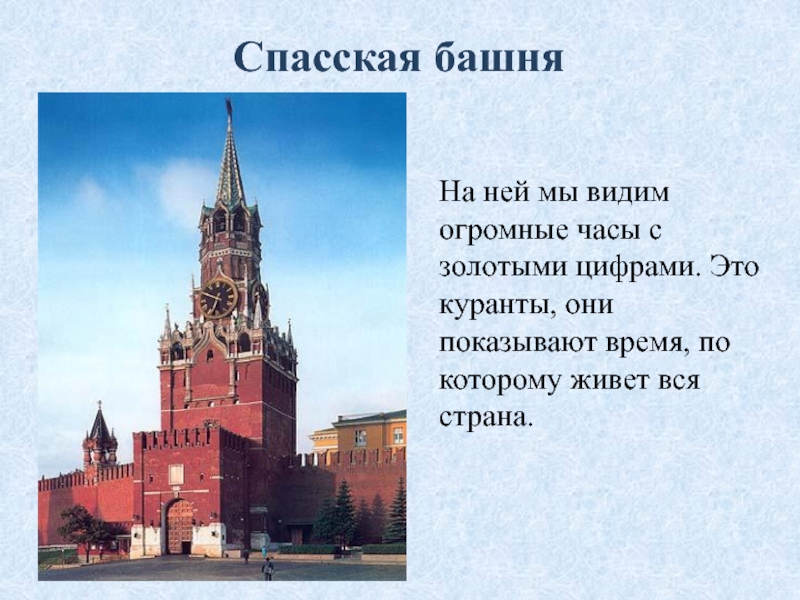 Спасская башня

На ней мы видим огромные часы с золотыми цифрами. Это куранты, они показывают время, по которому живет вся страна.